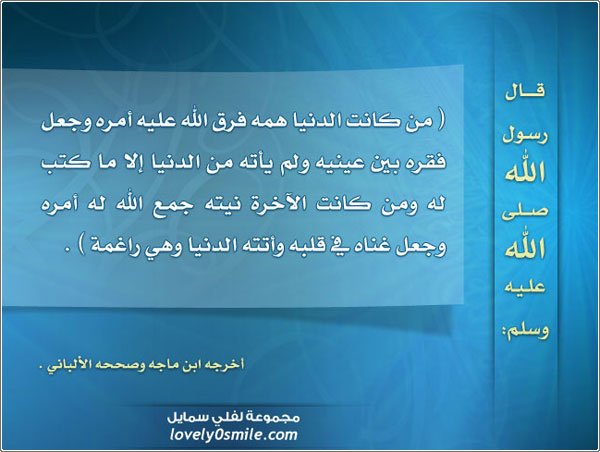 قال رسول الله صلى الله عليه وسلم:

( من كانت الدنيا همه فرق الله عليه أمره وجعل فقره بين عينيه ولم يأته من الدنيا إلا ما كتب له ومن كانت الآخرة نيته جمع الله له أمره وجعل غناه في قلبه وأتته الدنيا وهي راغمة ) .

أخرجه ابن ماجه وصححه الألباني .

مجموعة لفلي سمايل
lovely0smile.com